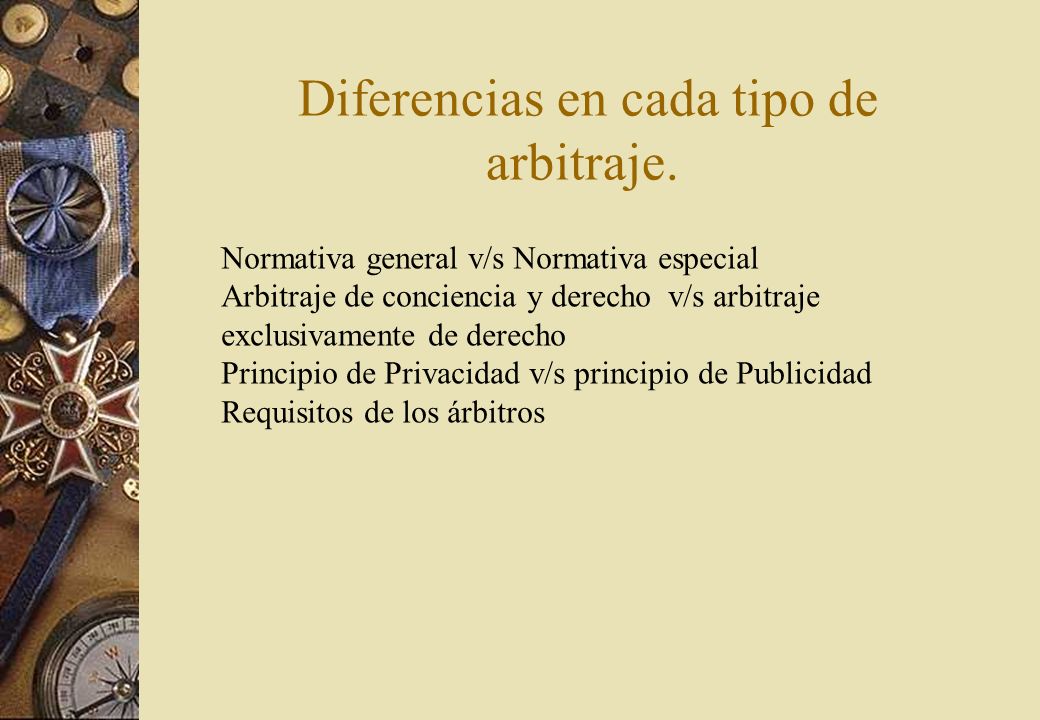 Diferencias en cada tipo de arbitraje.

Normativa general v/s Normativa especial
Arbitraje de conciencia y derecho v/s arbitraje exclusivamente de derecho
Principio de Privacidad v/s principio de Publicidad
Requisitos de los árbitros